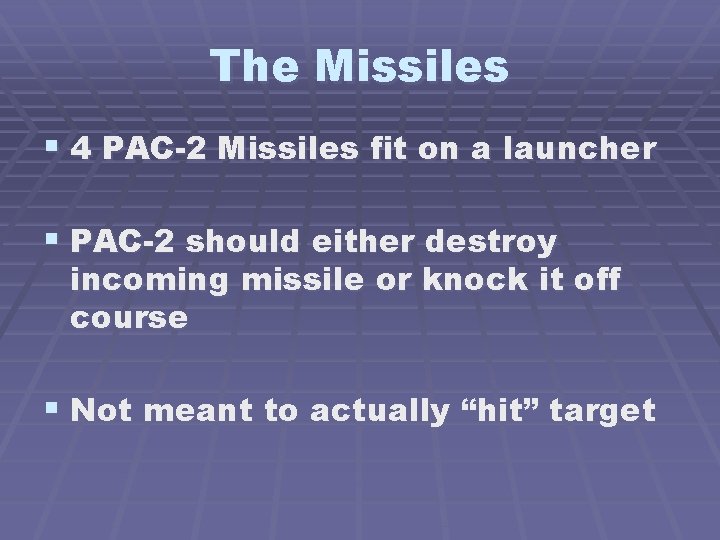 The Missiles

▪ 4 PAC-2 Missiles fit on a launcher

▪ PAC-2 should either destroy incoming missile or knock it off course

▪ Not meant to actually “hit” target